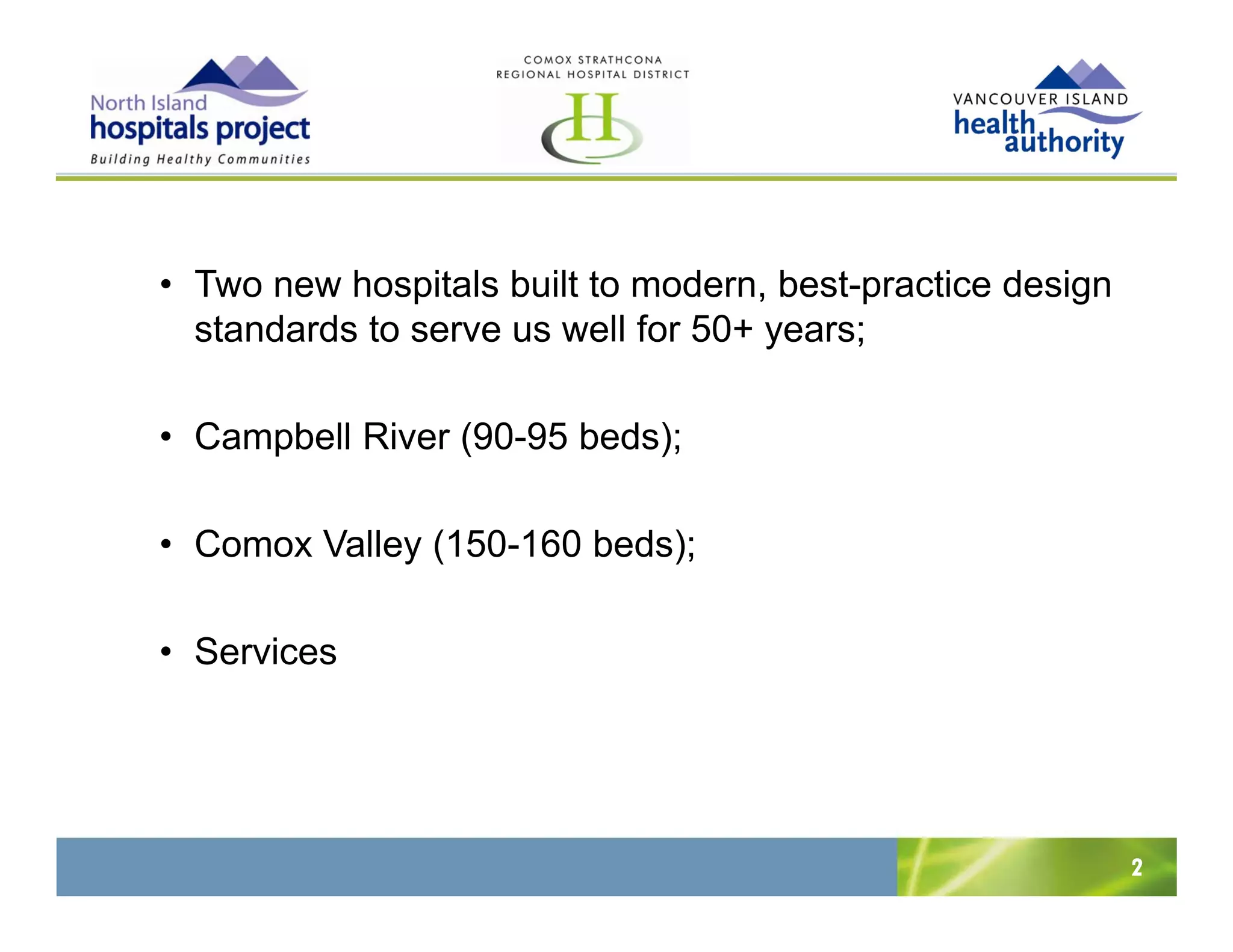 North Island hospitals project
Building Healthy Communities

COMOX STRATHCONA
REGIONAL HOSPITAL DISTRICT
H

VANCOUVER ISLAND
health authority

• Two new hospitals built to modern, best-practice design standards to serve us well for 50+ years;

• Campbell River (90-95 beds);

• Comox Valley (150-160 beds);

• Services

2